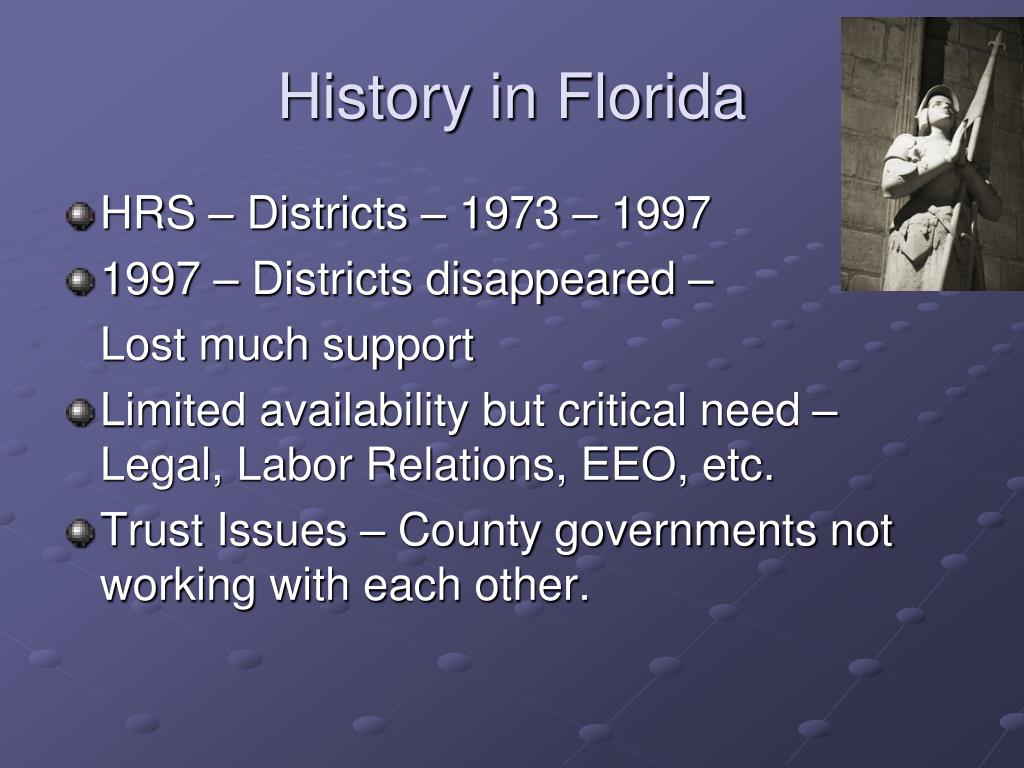 History in Florida

HRS – Districts – 1973 – 1997

1997 – Districts disappeared –

Lost much support

Limited availability but critical need – Legal, Labor Relations, EEO, etc.

Trust Issues – County governments not working with each other.